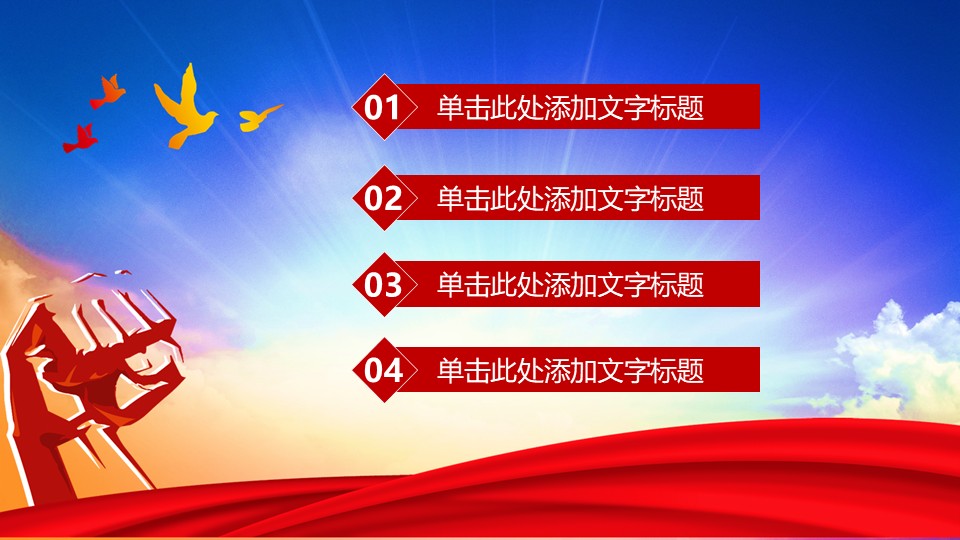 01 单击此处添加文字标题

02 单击此处添加文字标题

03 单击此处添加文字标题

04 单击此处添加文字标题